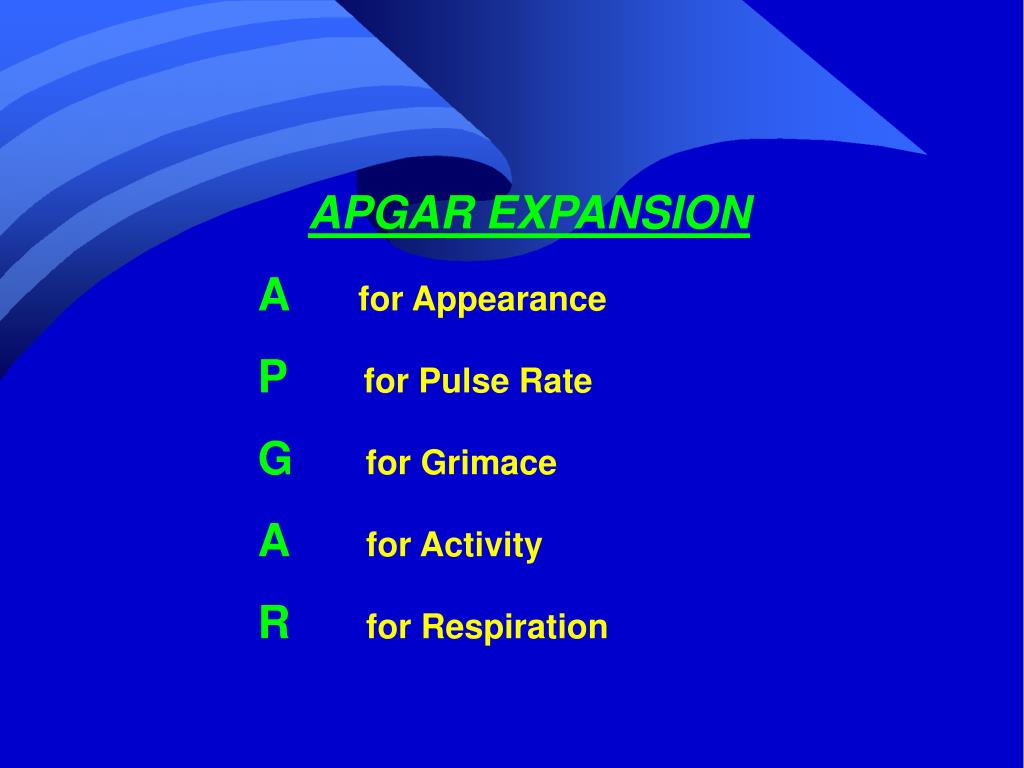 APGAR EXPANSION

A for Appearance

P for Pulse Rate

G for Grimace

A for Activity

R for Respiration